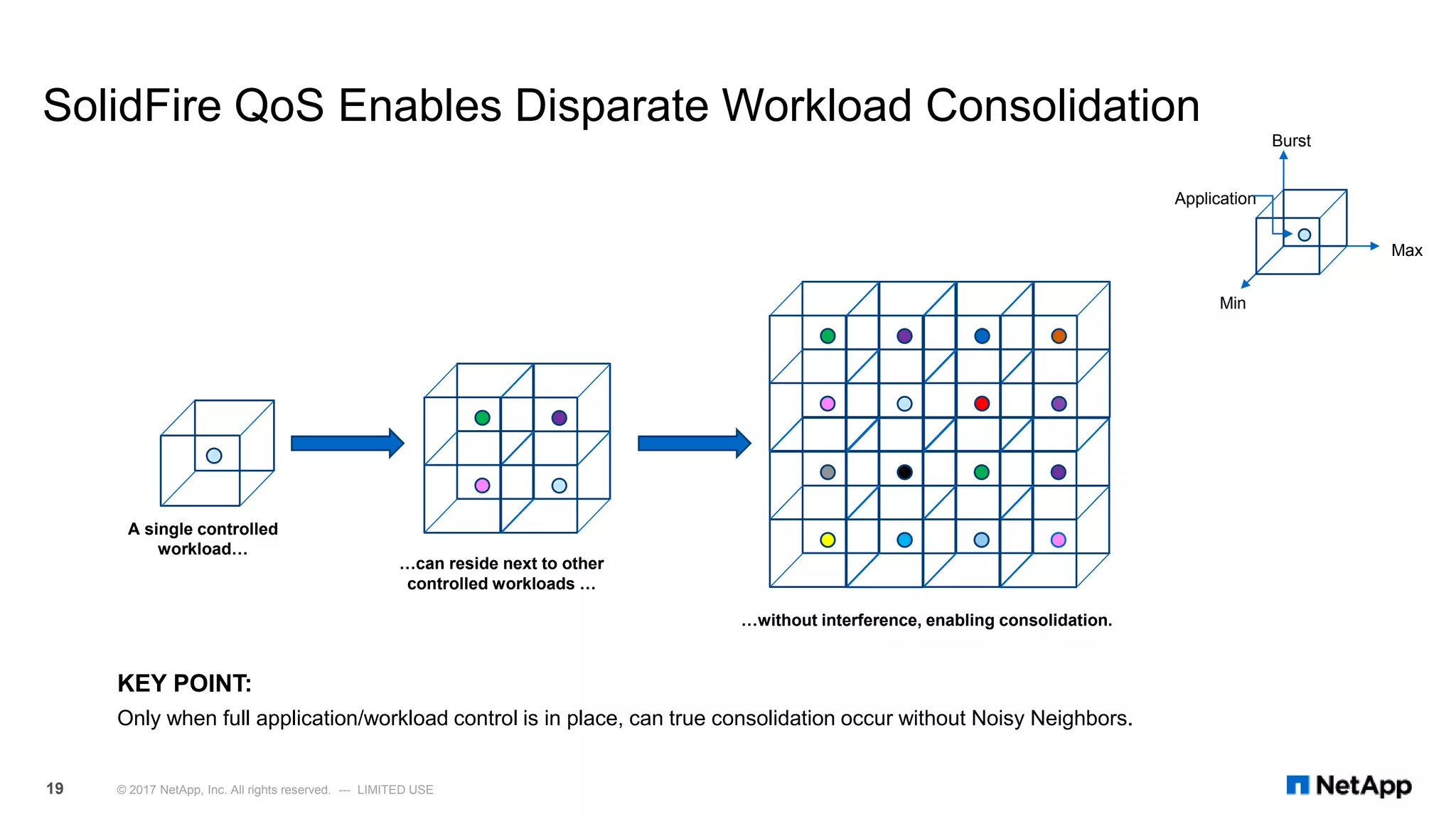 SolidFire QoS Enables Disparate Workload Consolidation

Burst
Application
Max
Min

A single controlled workload…

…can reside next to other controlled workloads …

…without interference, enabling consolidation.

KEY POINT:
Only when full application/workload control is in place, can true consolidation occur without Noisy Neighbors.

19 © 2017 NetApp, Inc. All rights reserved. --- LIMITED USE

NetApp